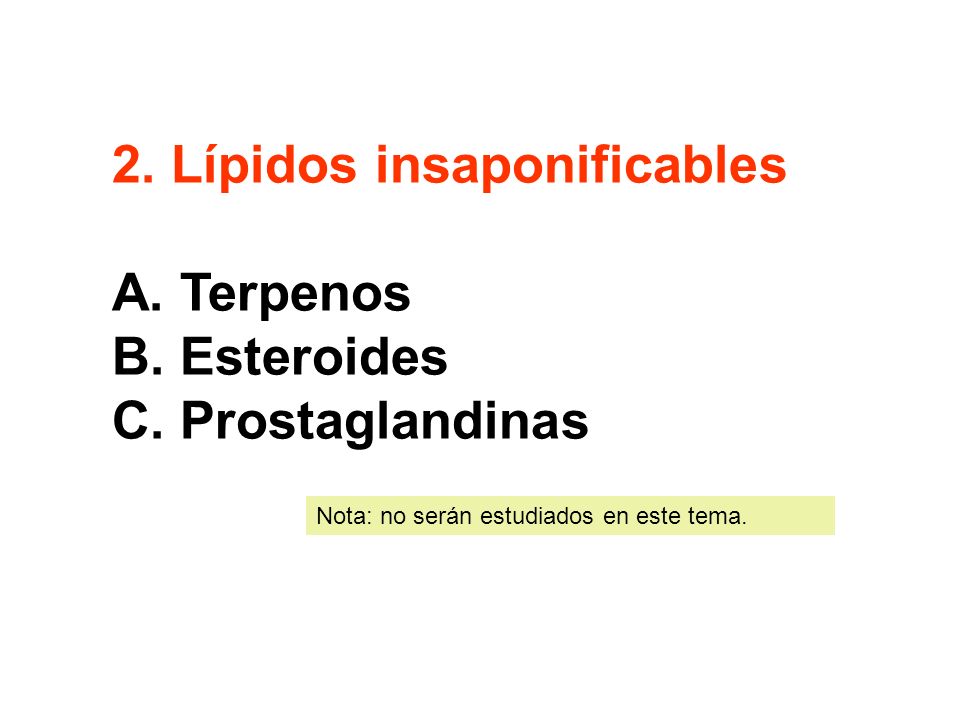 2. Lípidos insaponificables

A. Terpenos
B. Esteroides
C. Prostaglandinas

Nota: no serán estudiados en este tema.